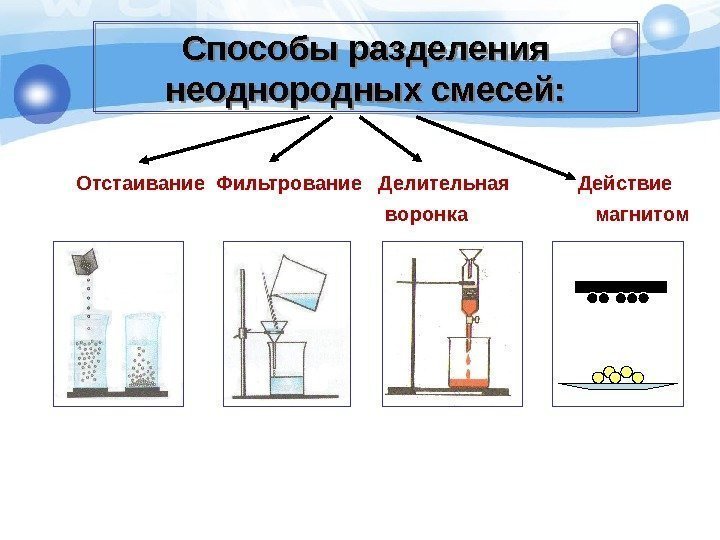 Способы разделения неоднородных смесей:

Отстаивание

Фильтрование

Делительная воронка

Действие магнитом